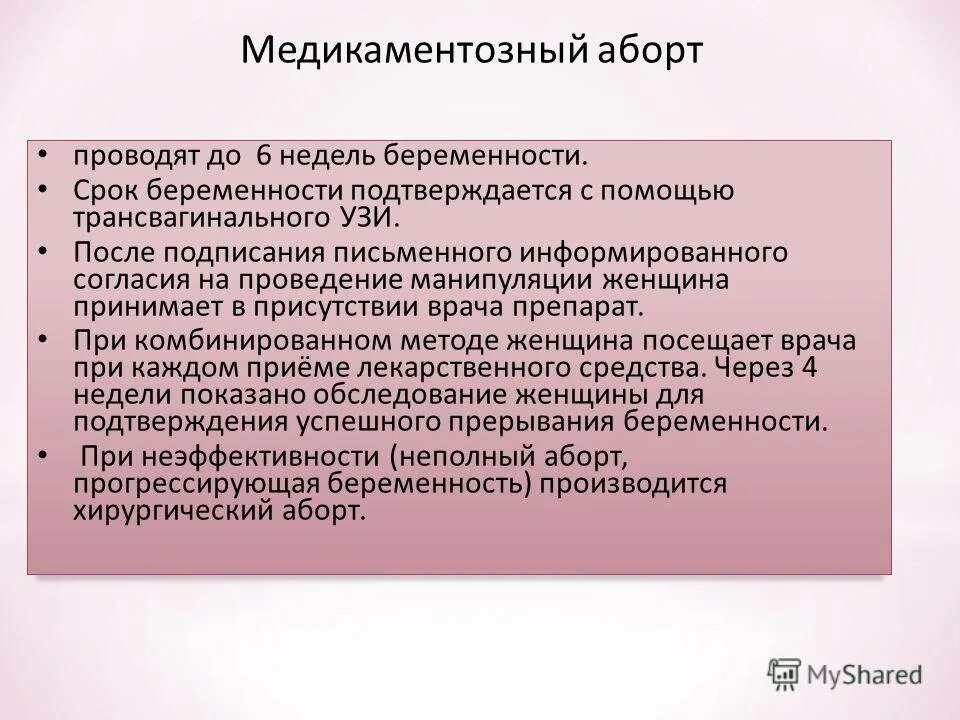 Медикаментозный аборт

• проводят до 6 недель беременности.
• Срок беременности подтверждается с помощью трансвагинального УЗИ.
• После подписания письменного информированного согласия на проведение манипуляции женщина принимает в присутствии врача препарат.
• При комбинированном методе женщина посещает врача при каждом приёме лекарственного средства. Через 4 недели показано обследование женщины для подтверждения успешного прерывания беременности.
• При неэффективности (неполный аборт, прогрессирующая беременность) производится хирургический аборт.

MyShared